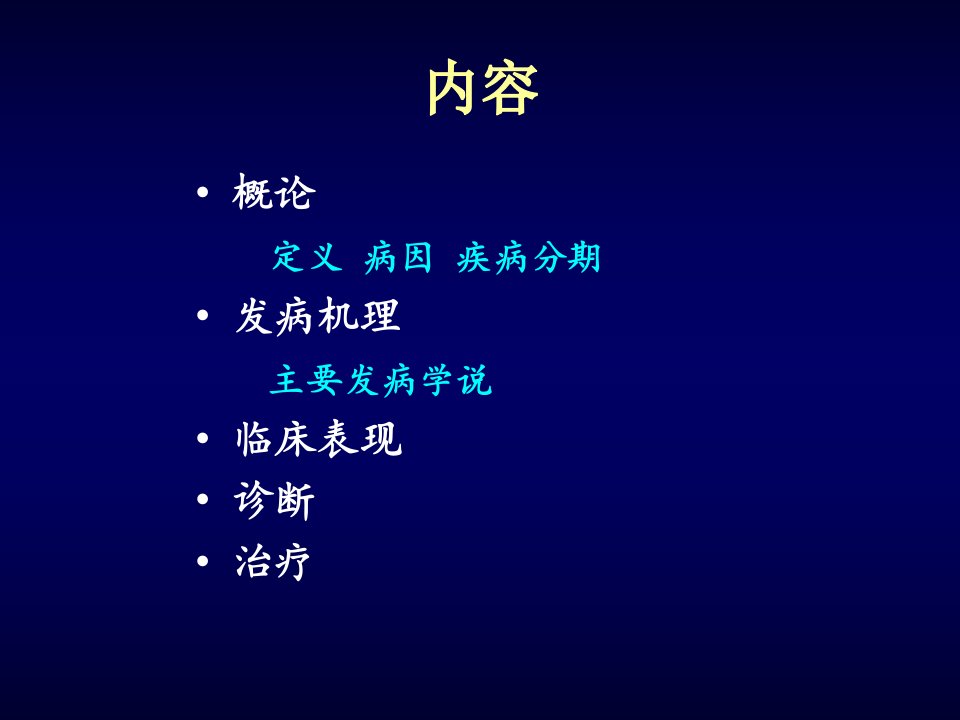 内容

• 概论

定义 病因 疾病分期

• 发病机理

主要发病学说

• 临床表现
• 诊断
• 治疗